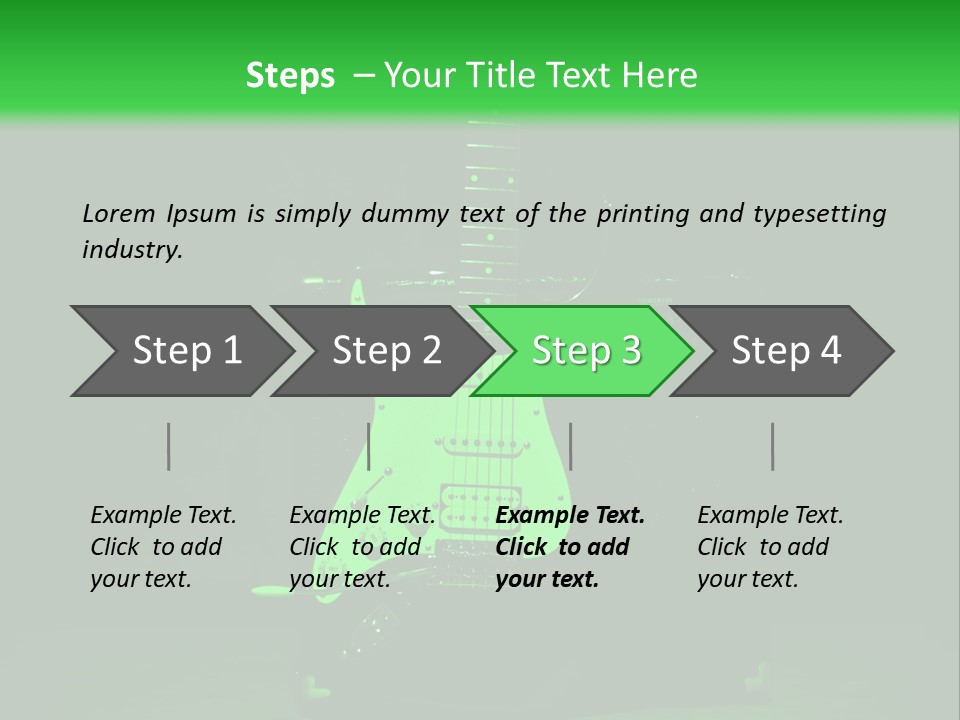 Steps – Your Title Text Here

Lorem Ipsum is simply dummy text of the printing and typesetting industry.

Step 1

Step 2

Step 3

Step 4

Example Text. Click to add your text.

Example Text. Click to add your text.

Example Text. Click to add your text.

Example Text. Click to add your text.